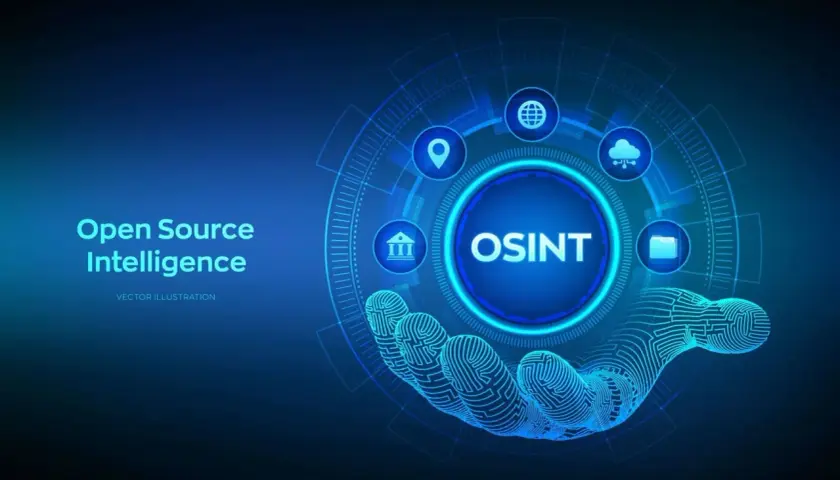 Open Source Intelligence

VECTOR ILLUSTRATION

OSINT